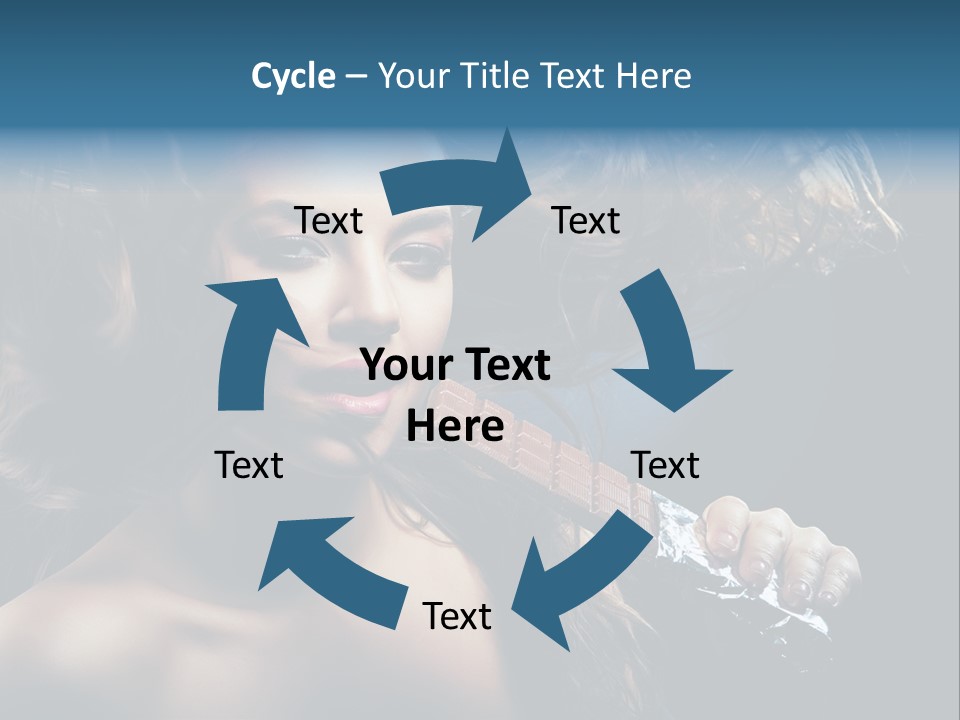 Cycle – Your Title Text Here

Text

Text

Your Text Here

Text

Text

Text